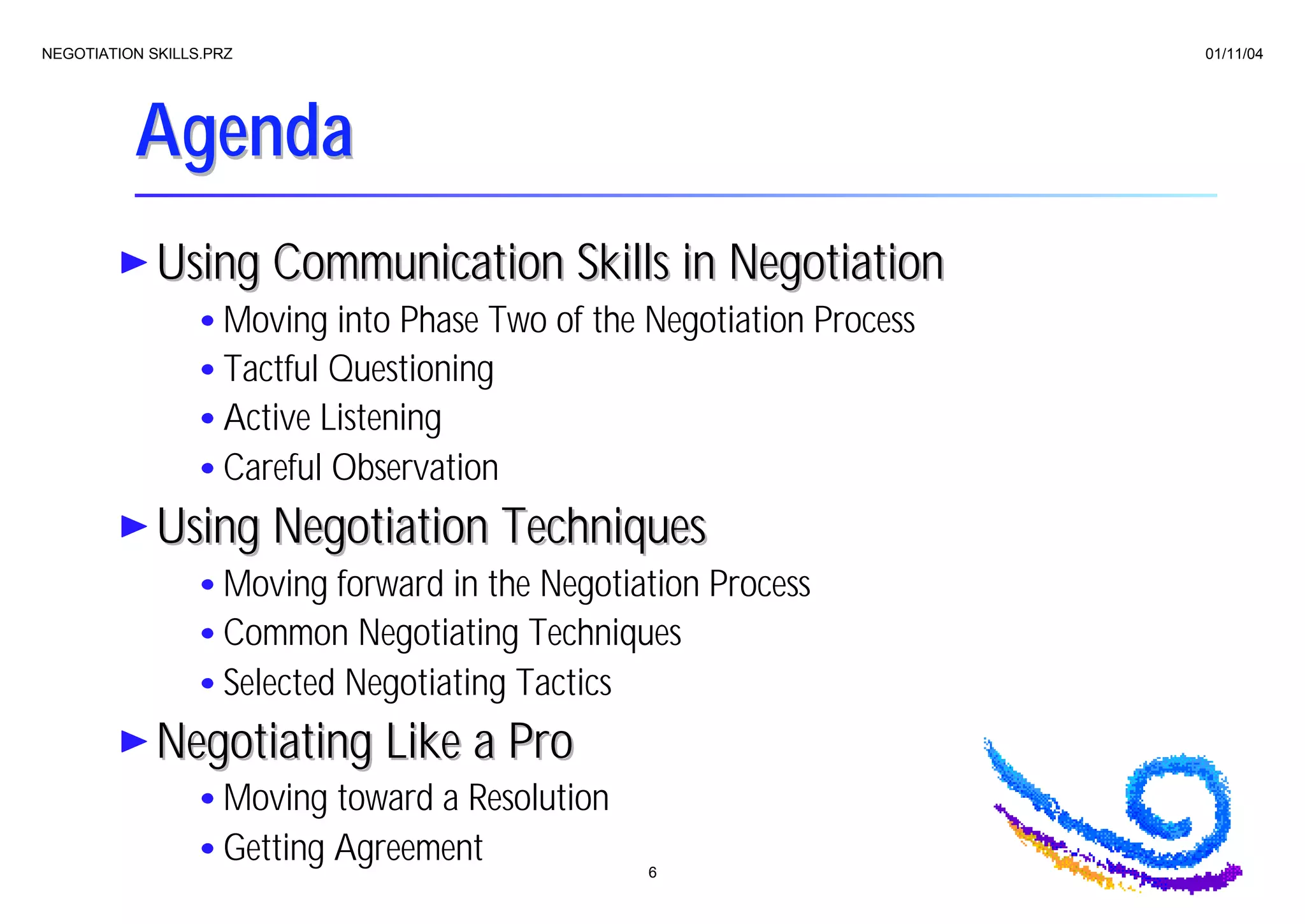 NEGOTIATION SKILLS.PRZ

01/11/04

Agenda

► Using Communication Skills in Negotiation
• Moving into Phase Two of the Negotiation Process
• Tactful Questioning
• Active Listening
• Careful Observation

► Using Negotiation Techniques
• Moving forward in the Negotiation Process
• Common Negotiating Techniques
• Selected Negotiating Tactics

► Negotiating Like a Pro
• Moving toward a Resolution
• Getting Agreement

6